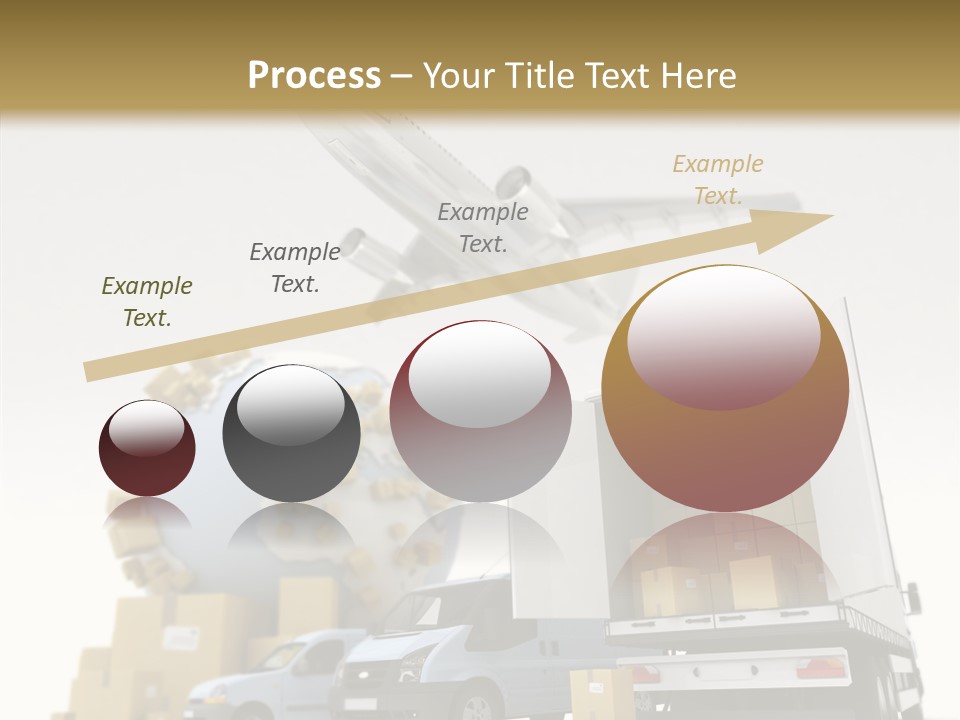 Process – Your Title Text Here

Example Text.

Example Text.

Example Text.

Example Text.